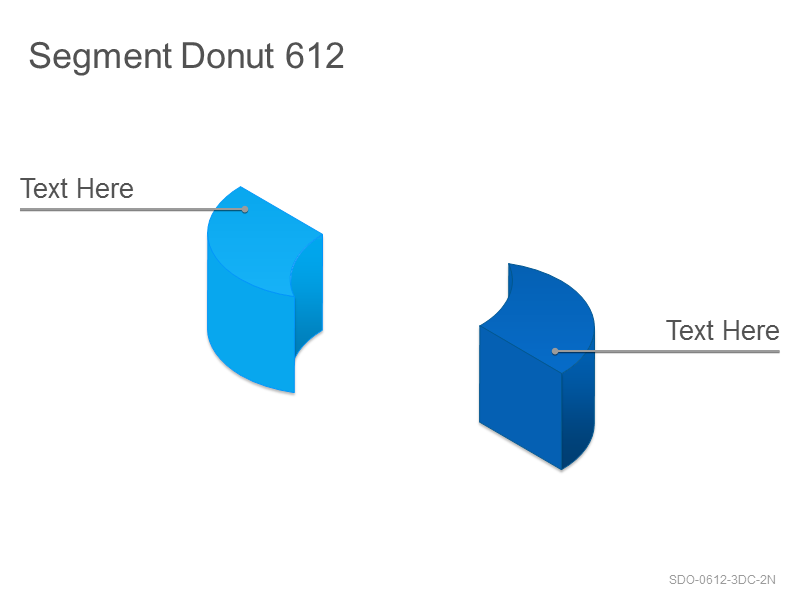 Segment Donut 612

Text Here

Text Here

SDO-0612-3DC-2N